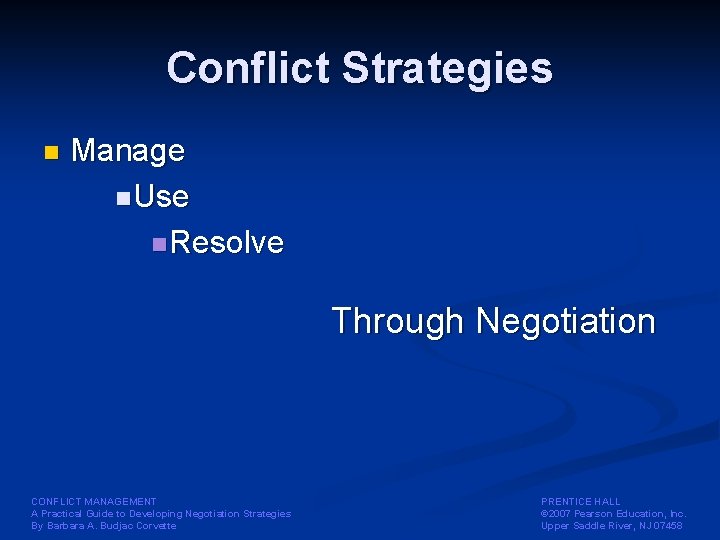 Conflict Strategies

Manage

Use

Resolve

Through Negotiation

CONFLICT MANAGEMENT
A Practical Guide to Developing Negotiation Strategies
By Barbara A. Budjac Corvette

PRENTICE HALL
©2007 Pearson Education, Inc.
Upper Saddle River, NJ 07458